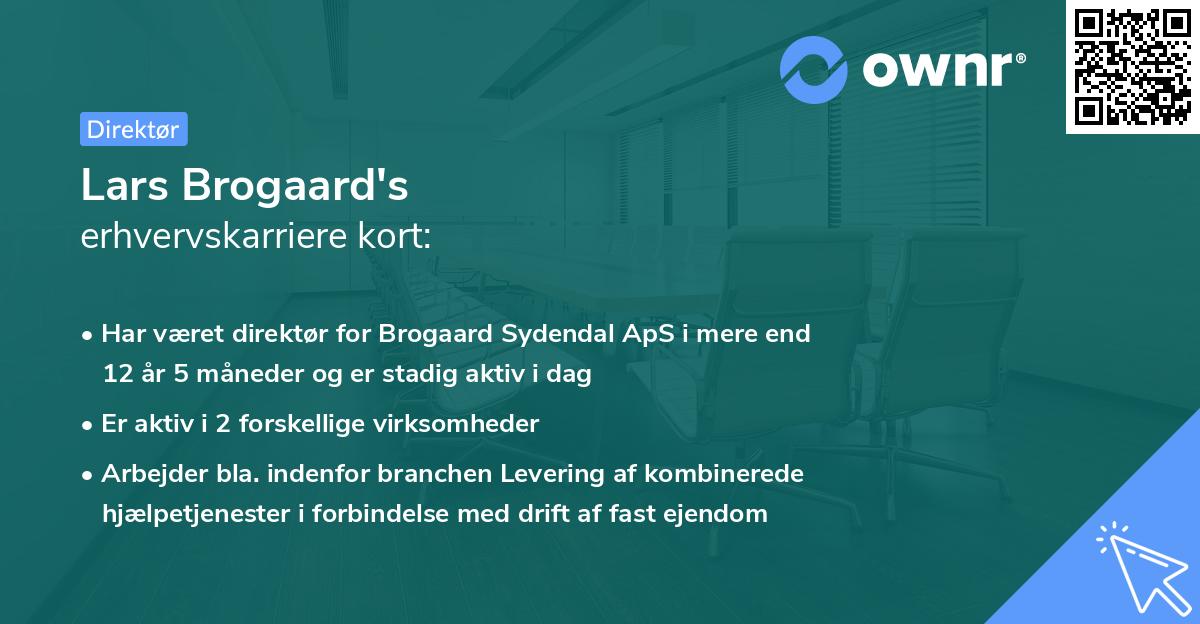 ownr®

Direktør

Lars Brogaard's
erhvervskarriere kort:

• Har været direktør for Brogaard Sydendal ApS i mere end 12 år 5 måneder og er stadig aktiv i dag

• Er aktiv i 2 forskellige virksomheder

• Arbejder bla. indenfor branchen Levering af kombinerede hjælpetjenester i forbindelse med drift af fast ejendom